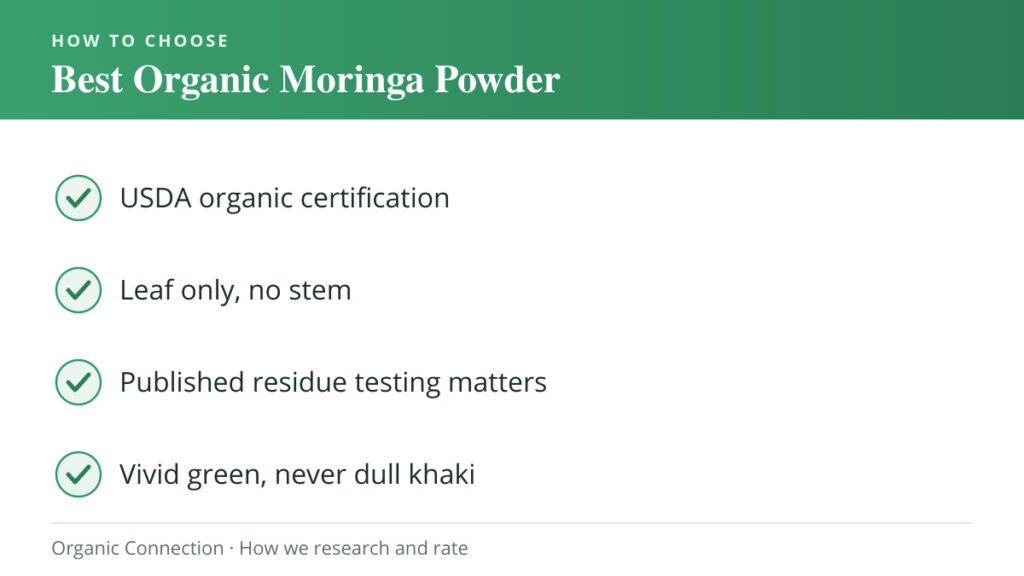 HOW TO CHOOSE
Best Organic Moringa Powder

USDA organic certification

Leaf only, no stem

Published residue testing matters

Vivid green, never dull khaki

Organic Connection · How we research and rate